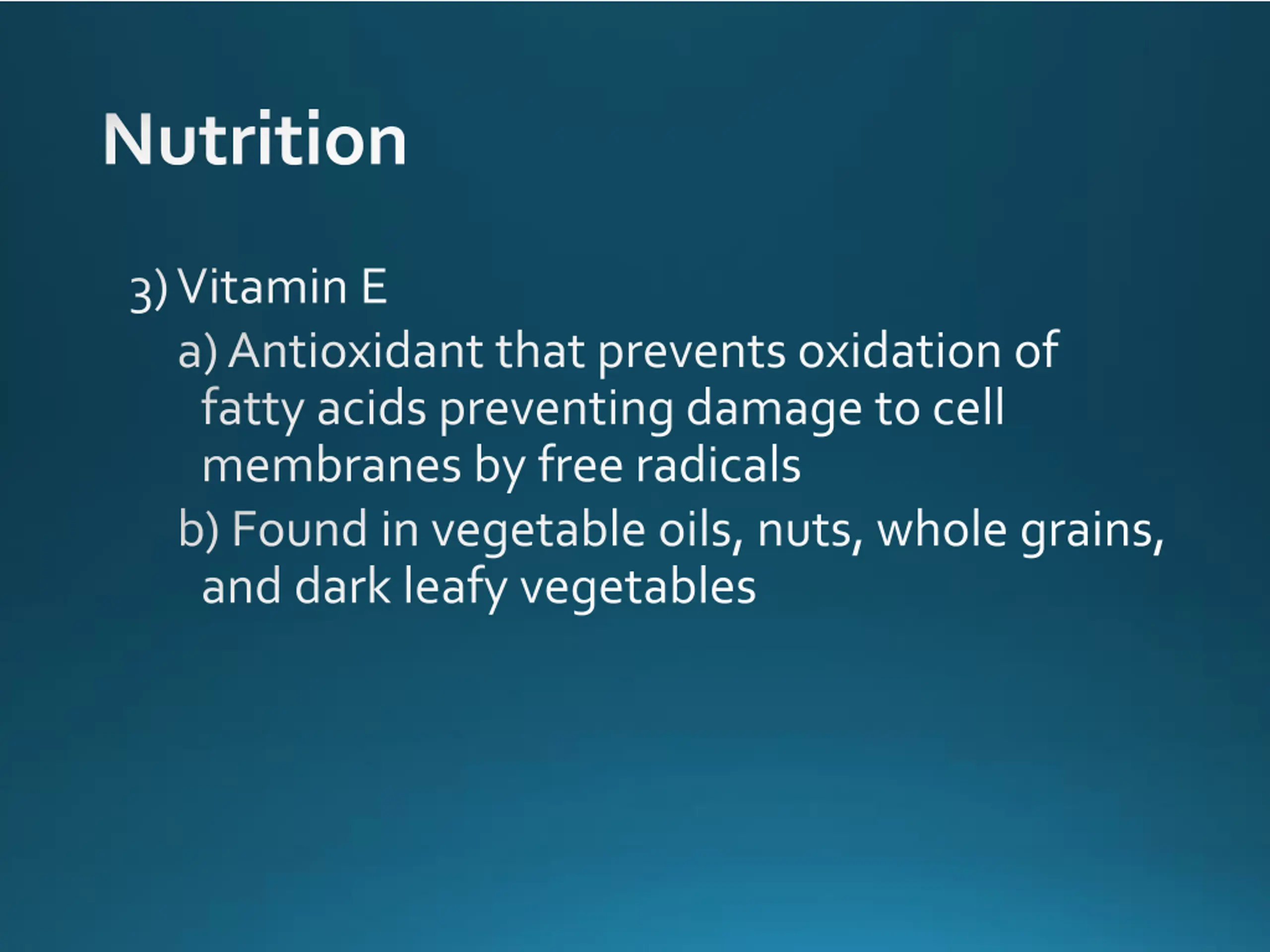 Nutrition

3) Vitamin E

a) Antioxidant that prevents oxidation of fatty acids preventing damage to cell membranes by free radicals

b) Found in vegetable oils, nuts, whole grains, and dark leafy vegetables